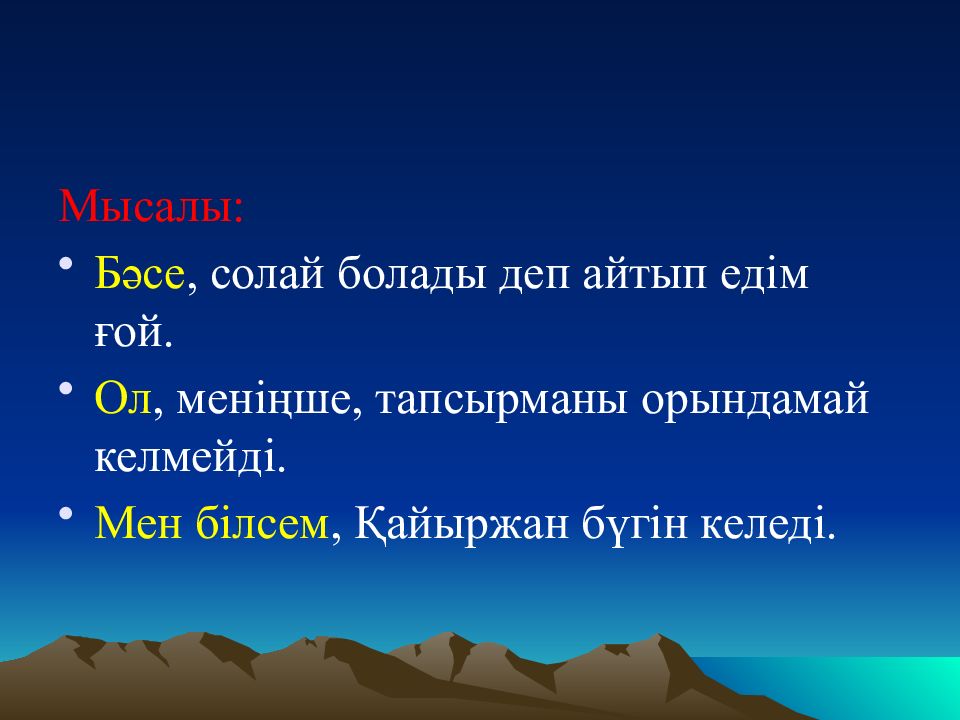 Мысалы:

• Бәсе, солай болады деп айтып едім ғой.

• Ол, меніңше, тапсырманы орындамай келмейді.

• Мен білсем, Қайыржан бүгін келеді.